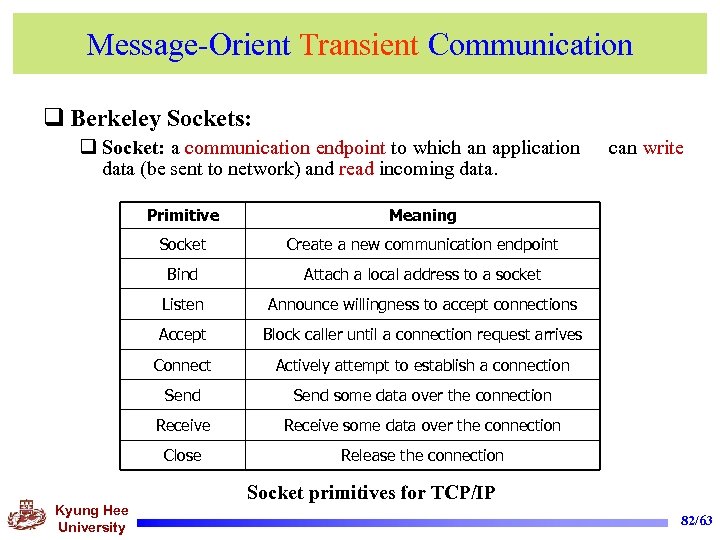 Message-Orient Transient Communication

❑ Berkeley Sockets:

❑ Socket: a communication endpoint to which an application can write data (be sent to network) and read incoming data.

| Primitive | Meaning |
|---|---|
| Socket | Create a new communication endpoint |
| Bind | Attach a local address to a socket |
| Listen | Announce willingness to accept connections |
| Accept | Block caller until a connection request arrives |
| Connect | Actively attempt to establish a connection |
| Send | Send some data over the connection |
| Receive | Receive some data over the connection |
| Close | Release the connection |

Socket primitives for TCP/IP

Kyung Hee University

82/63